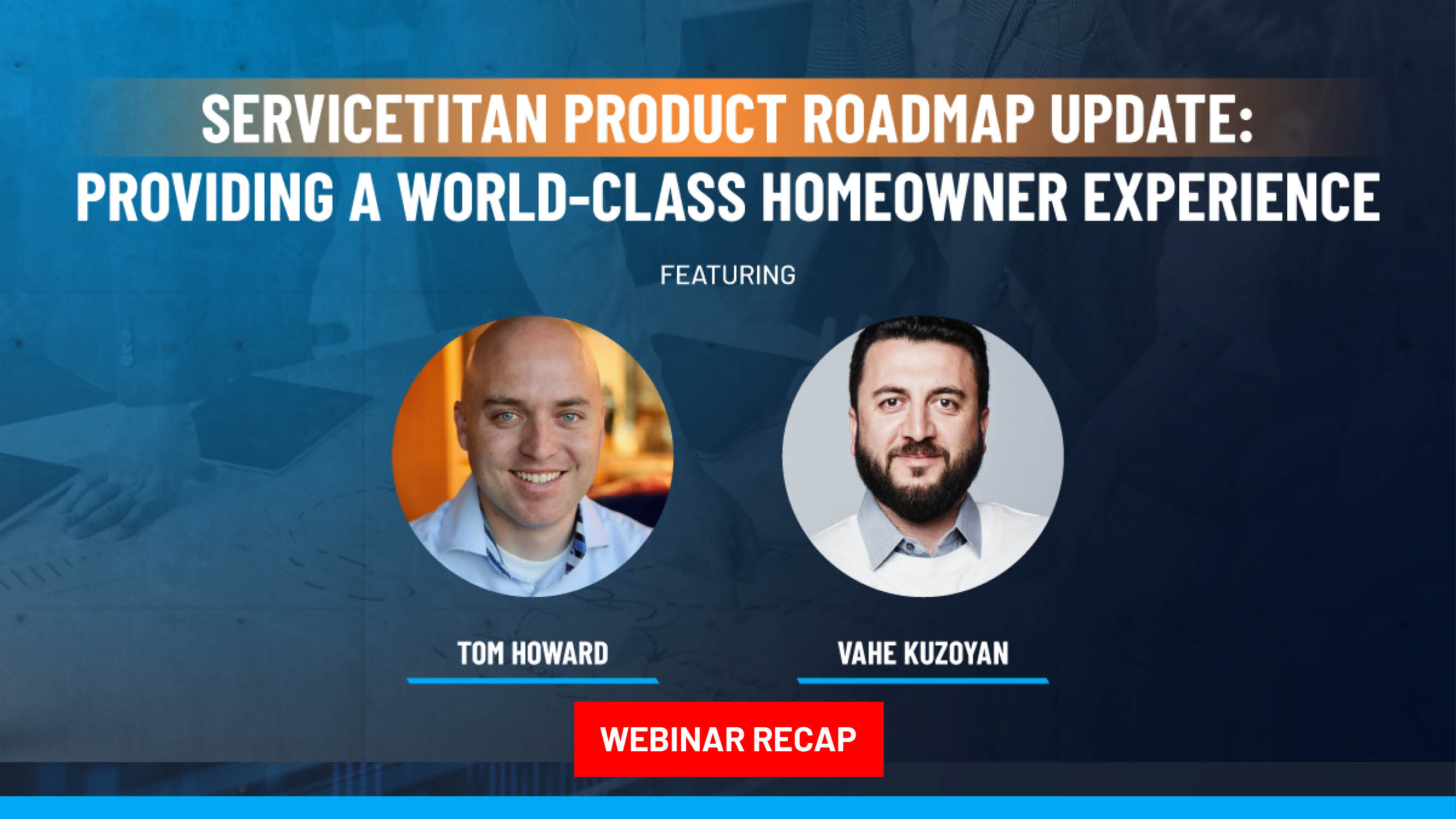 SERVICETITAN PRODUCT ROADMAP UPDATE:
PROVIDING A WORLD-CLASS HOMEOWNER EXPERIENCE

FEATURING

TOM HOWARD

VAHE KUZOYAN

WEBINAR RECAP